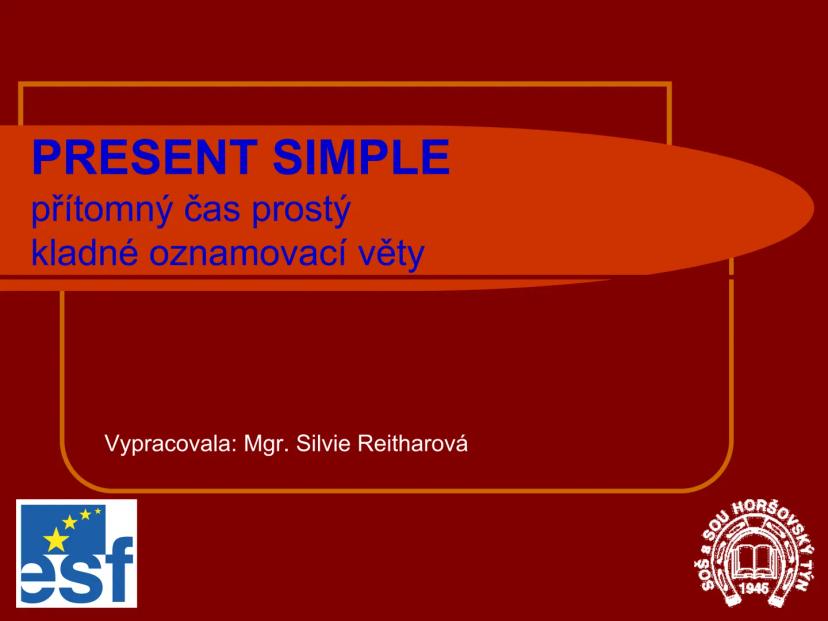 PRESENT SIMPLE
přítomný čas prostý
kladné oznamovací věty

Vypracovala: Mgr. Silvie Reitharová

esf

SOŠ a SOU HORŠOVSKÝ TÝN
1945